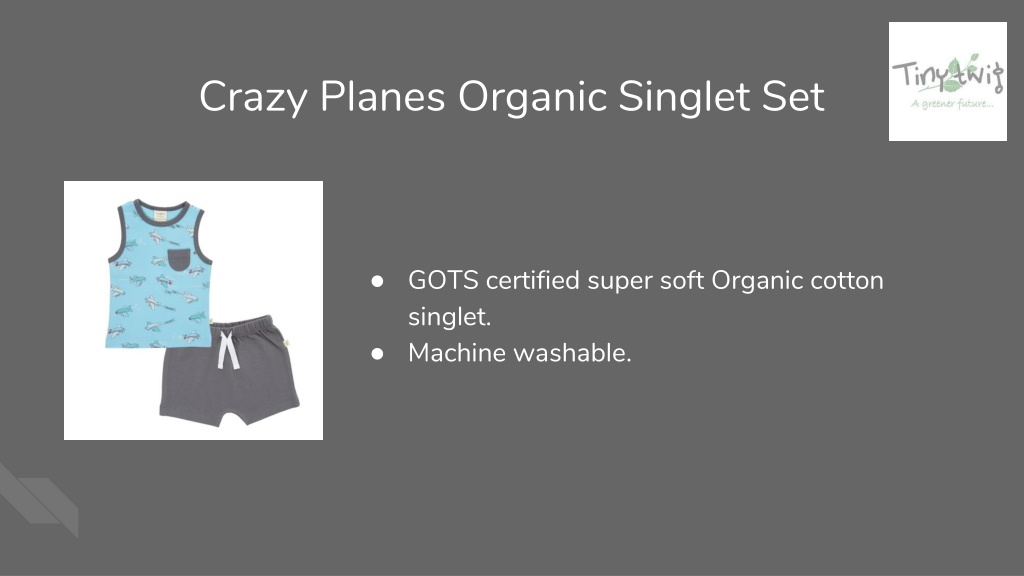 Crazy Planes Organic Singlet Set

Tiny twig
A greener future...

● GOTS certified super soft Organic cotton singlet.
● Machine washable.